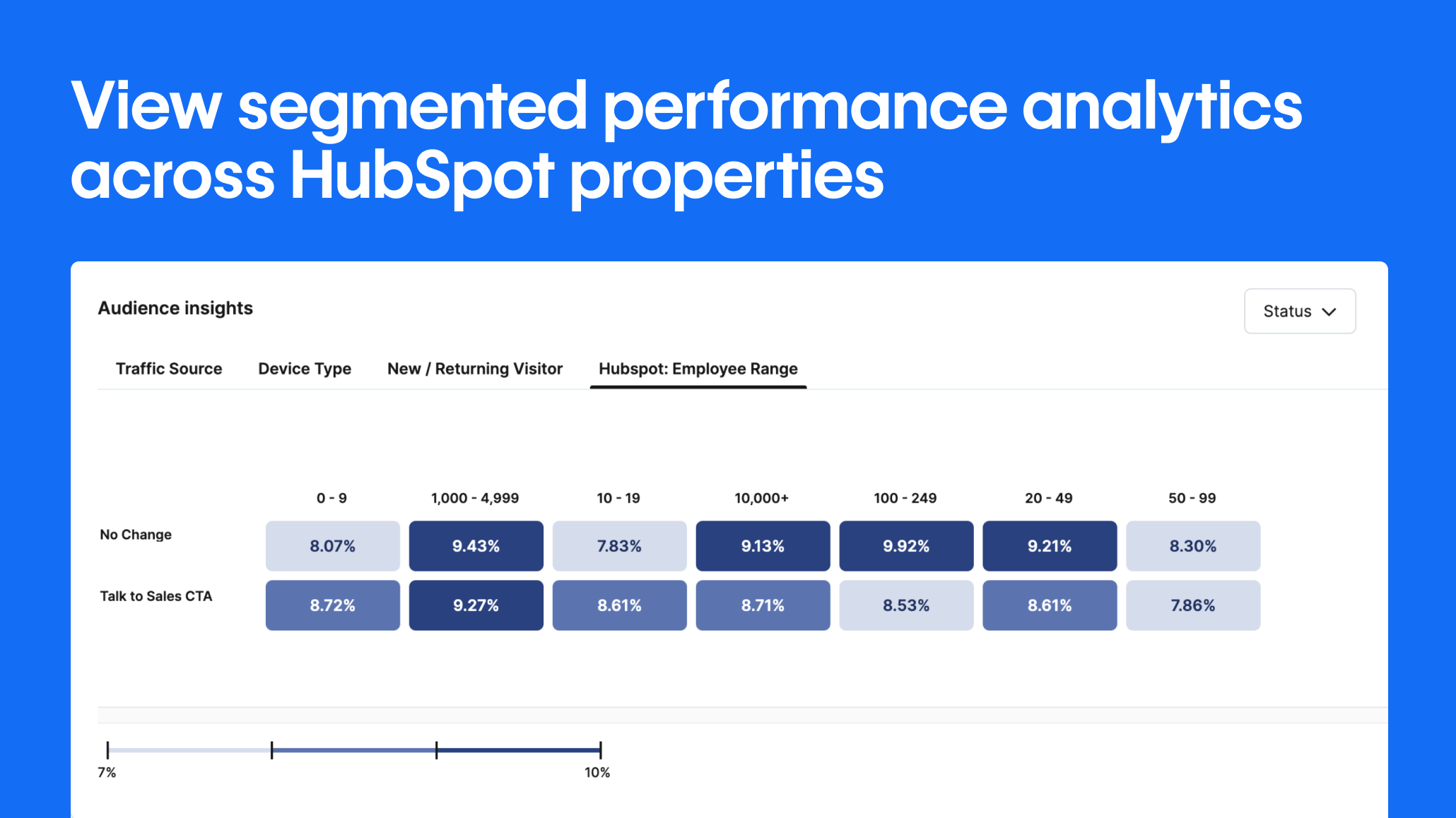 View segmented performance analytics across HubSpot properties

Audience insights

Status

Traffic Source Device Type New / Returning Visitor Hubspot: Employee Range

| | 0 - 9 | 1,000 - 4,999 | 10 - 19 | 10,000+ | 100 - 249 | 20 - 49 | 50 - 99 |
|---|---|---|---|---|---|---|---|
| No Change | 8.07% | 9.43% | 7.83% | 9.13% | 9.92% | 9.21% | 8.30% |
| Talk to Sales CTA | 8.72% | 9.27% | 8.61% | 8.71% | 8.53% | 8.61% | 7.86% |

7%

10%